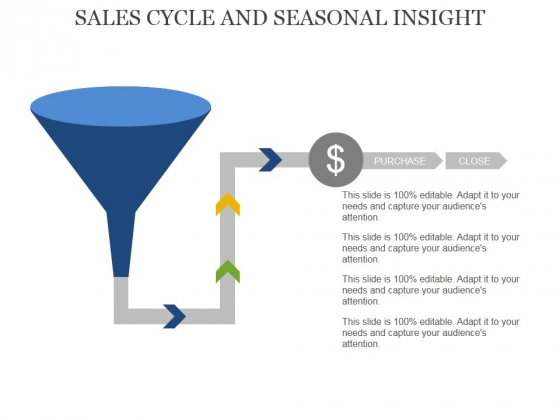 SALES CYCLE AND SEASONAL INSIGHT

$

PURCHASE

CLOSE

This slide is 100% editable. Adapt it to your needs and capture your audience's attention.

This slide is 100% editable. Adapt it to your needs and capture your audience's attention.

This slide is 100% editable. Adapt it to your needs and capture your audience's attention.

This slide is 100% editable. Adapt it to your needs and capture your audience's attention.